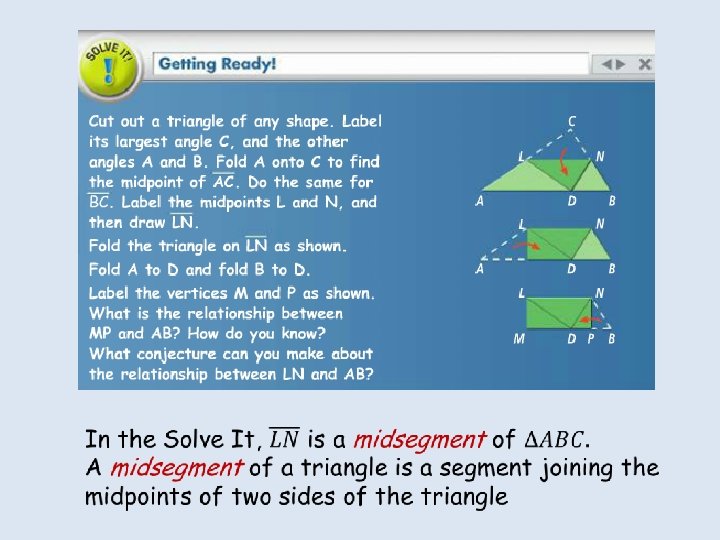 SOLVE IT!

Getting Ready!

Cut out a triangle of any shape. Label its largest angle C, and the other angles A and B. Fold A onto C to find the midpoint of $\overline{AC}$. Do the same for $\overline{BC}$. Label the midpoints L and N, and then draw $\overline{LN}$.

Fold the triangle on $\overline{LN}$ as shown.

Fold A to D and fold B to D.

Label the vertices M and P as shown. What is the relationship between MP and AB? How do you know? What conjecture can you make about the relationship between LN and AB?

C
L
N
A
D
B
L
N
A
D
B
L
N
M
D
P
B

In the Solve It, $\overline{LN}$ is a midsegment of $\Delta ABC$.
A midsegment of a triangle is a segment joining the midpoints of two sides of the triangle